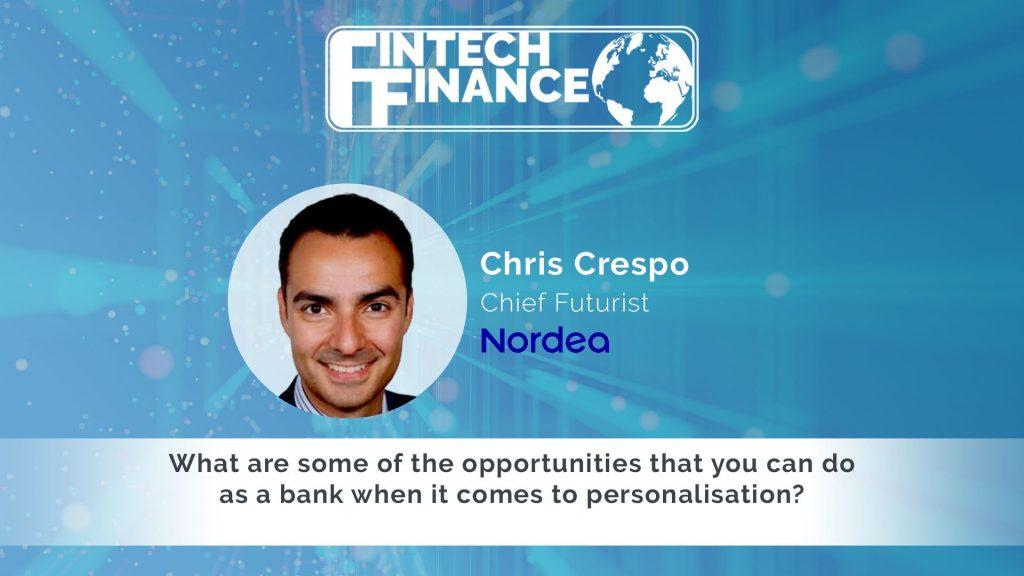 FINTECH FINANCE

Chris Crespo
Chief Futurist
Nordea

What are some of the opportunities that you can do as a bank when it comes to personalisation?